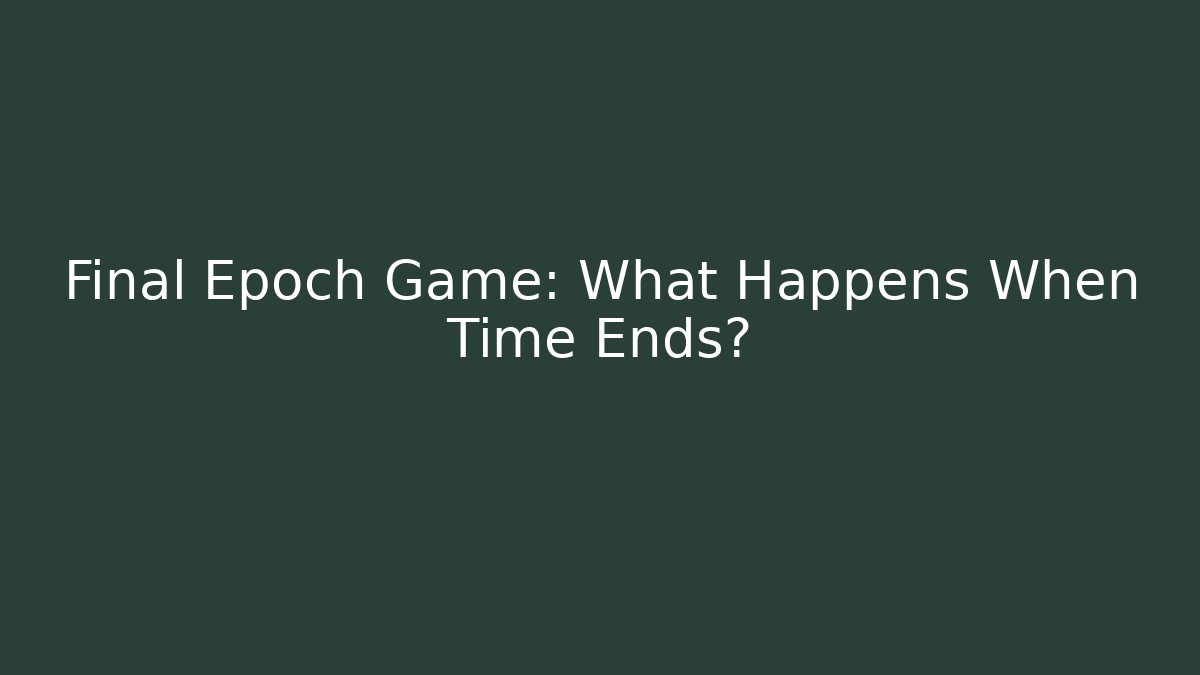 Final Epoch Game: What Happens When Time Ends?